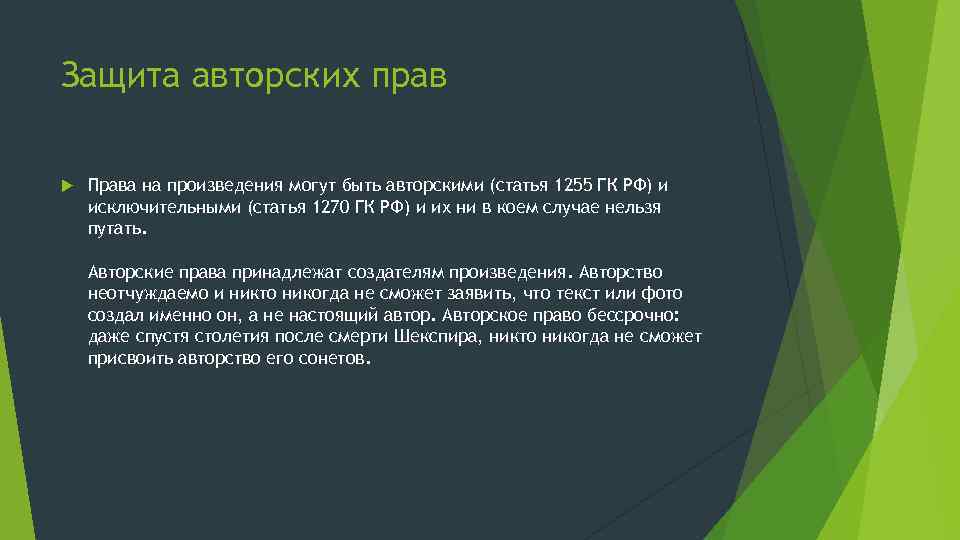 Защита авторских прав

Права на произведения могут быть авторскими (статья 1255 ГК РФ) и исключительными (статья 1270 ГК РФ) и их ни в коем случае нельзя путать.

Авторские права принадлежат создателям произведения. Авторство неотчуждаемо и никто никогда не сможет заявить, что текст или фото создал именно он, а не настоящий автор. Авторское право бессрочно: даже спустя столетия после смерти Шекспира, никто никогда не сможет присвоить авторство его сонетов.